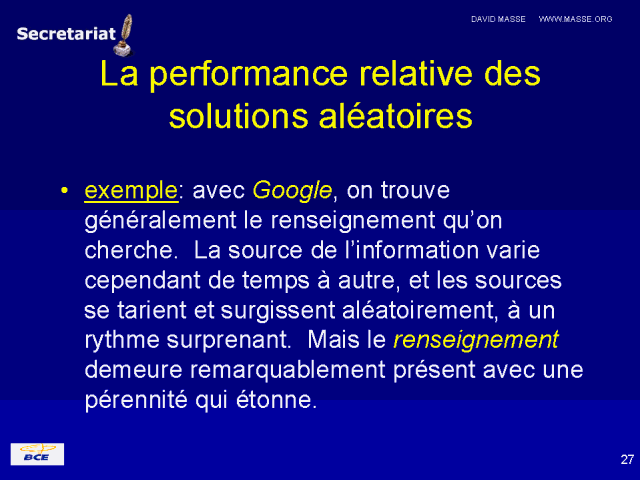 Secretariat

DAVID MASSE WWW.MASSE.ORG

La performance relative des solutions aléatoires

• exemple: avec Google, on trouve généralement le renseignement qu'on cherche. La source de l'information varie cependant de temps à autre, et les sources se tarient et surgissent aléatoirement, à un rythme surprenant. Mais le renseignement demeure remarquablement présent avec une pérennité qui étonne.

BCE

27